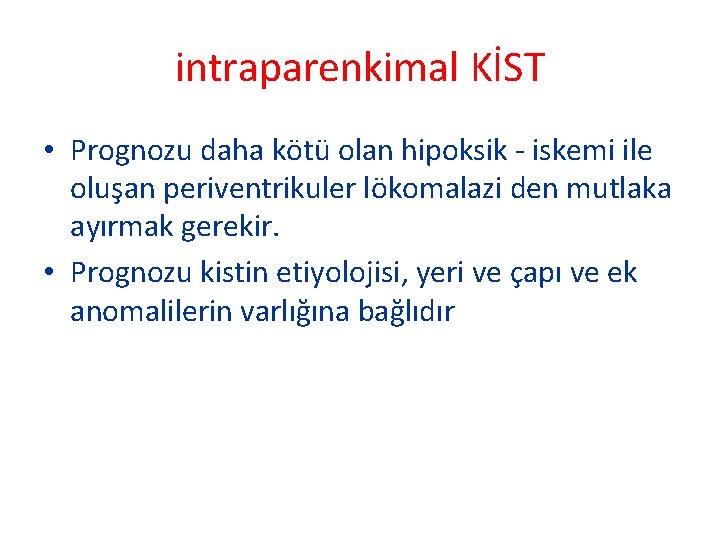 intraparenkimal KİST

• Prognozu daha kötü olan hipoksik - iskemi ile oluşan periventrikuler lökomalazi den mutlaka ayırmak gerekir.

• Prognozu kistin etiyolojisi, yeri ve çapı ve ek anomalilerin varlığına bağlıdır